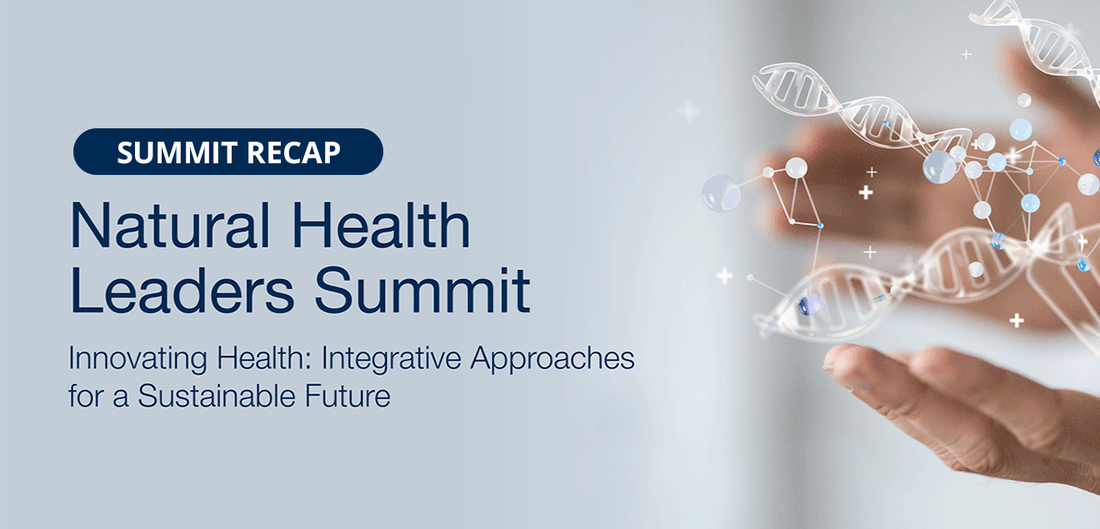 SUMMIT RECAP

Natural Health Leaders Summit

Innovating Health: Integrative Approaches for a Sustainable Future